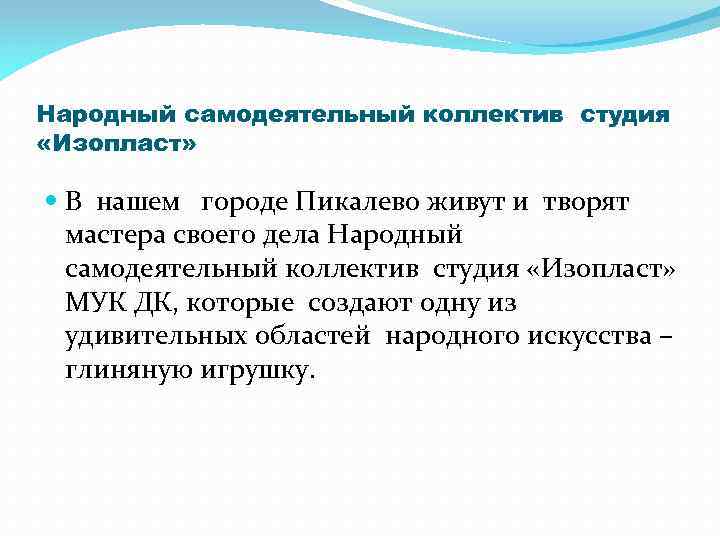 Народный самодеятельный коллектив студия «Изопласт»

В нашем городе Пикалево живут и творят мастера своего дела Народный самодеятельный коллектив студия «Изопласт» МУК ДК, которые создают одну из удивительных областей народного искусства – глиняную игрушку.